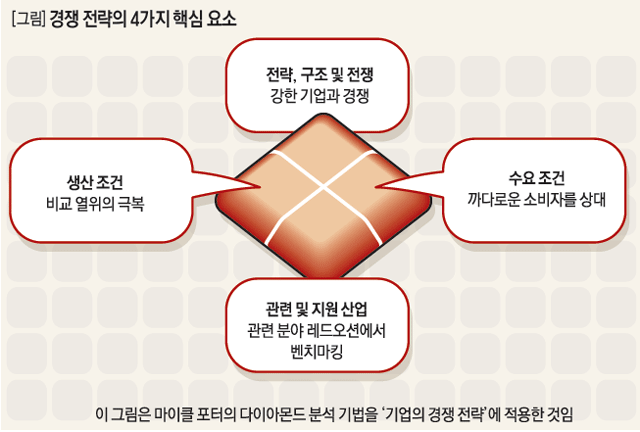 [그림] 경쟁 전략의 4가지 핵심 요소

전략, 구조 및 전쟁
강한 기업과 경쟁

생산 조건
비교 열위의 극복

수요 조건
까다로운 소비자를 상대

관련 및 지원 산업
관련 분야 레드오션에서 벤치마킹

이 그림은 마이클 포터의 다이아몬드 분석 기법을 '기업의 경쟁 전략'에 적용한 것임